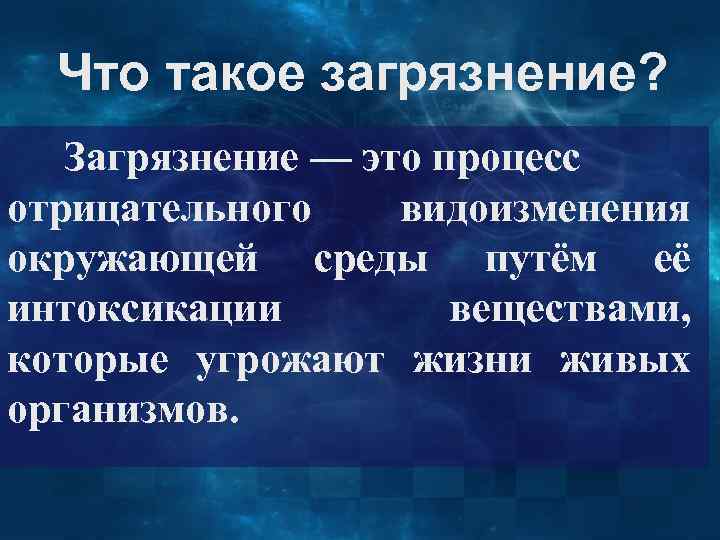 Что такое загрязнение?

Загрязнение — это процесс отрицательного видоизменения окружающей среды путём её интоксикации веществами, которые угрожают жизни живых организмов.